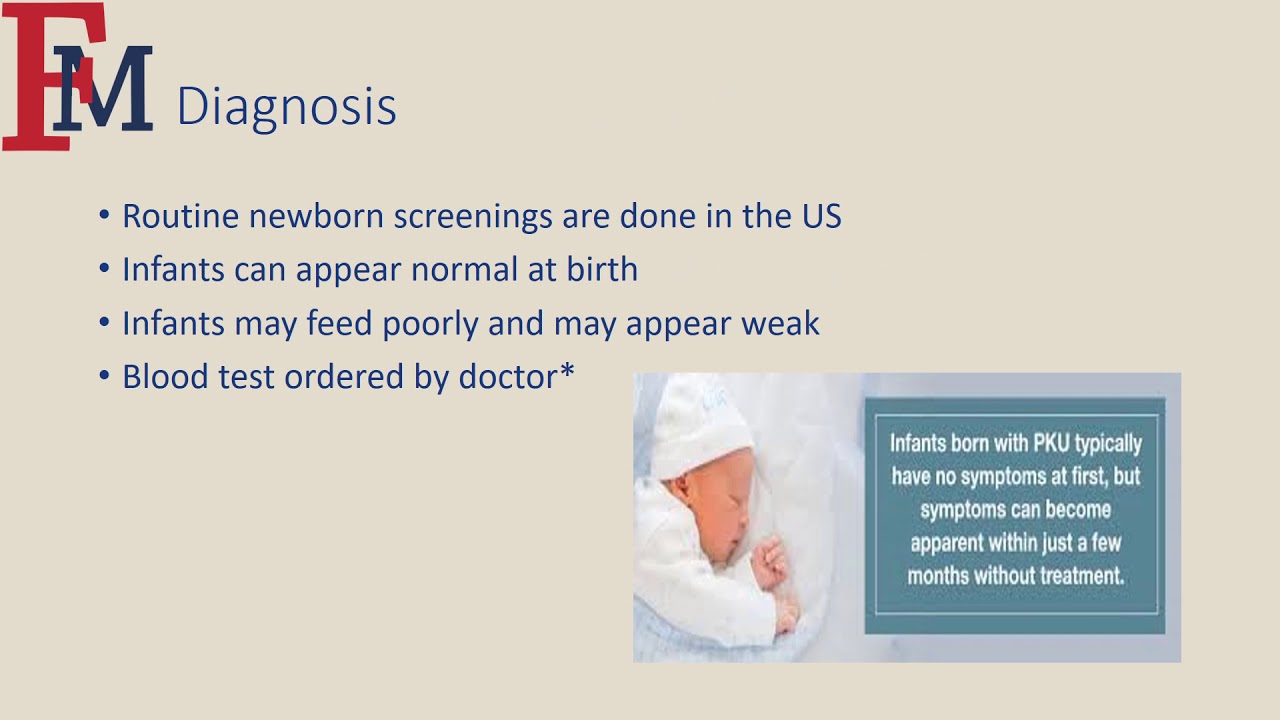 FM Diagnosis

• Routine newborn screenings are done in the US
• Infants can appear normal at birth
• Infants may feed poorly and may appear weak
• Blood test ordered by doctor*

Infants born with PKU typically have no symptoms at first, but symptoms can become apparent within just a few months without treatment.